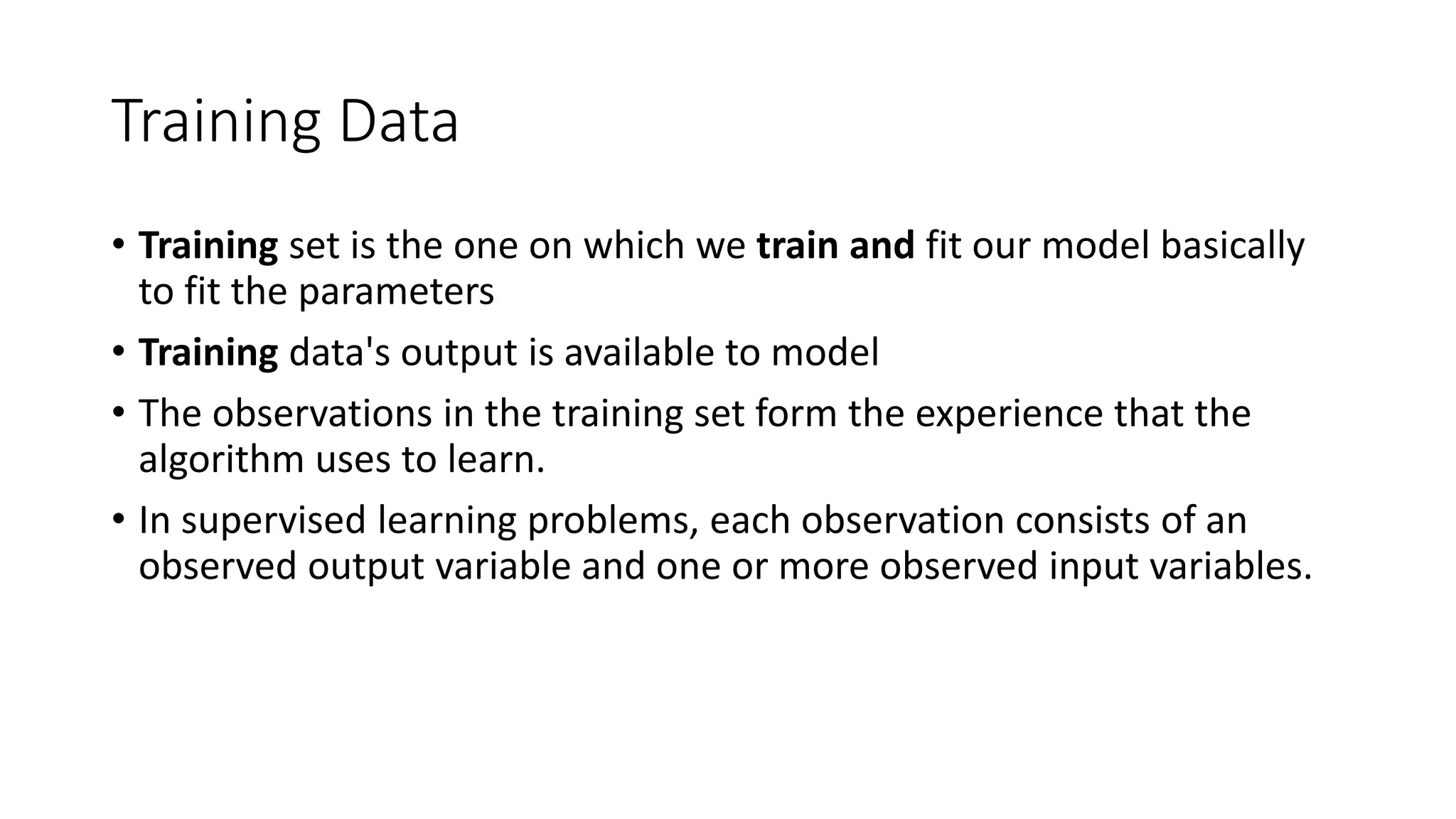 Training Data

• Training set is the one on which we train and fit our model basically to fit the parameters

• Training data's output is available to model

• The observations in the training set form the experience that the algorithm uses to learn.

• In supervised learning problems, each observation consists of an observed output variable and one or more observed input variables.